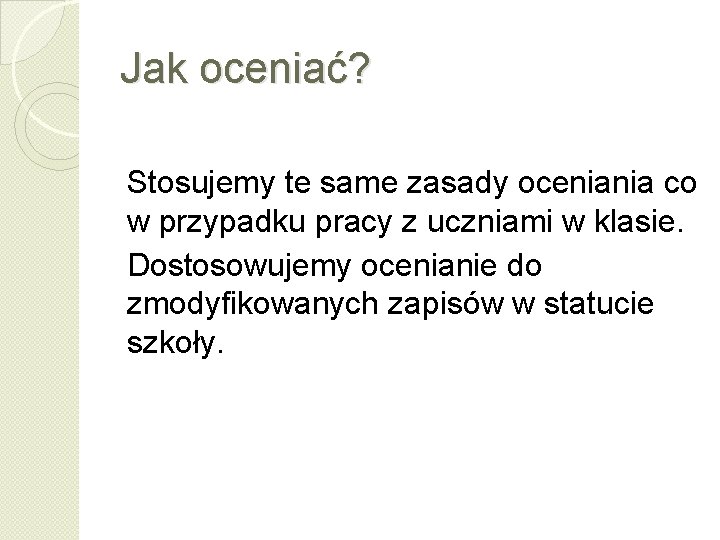 Jak oceniać?

Stosujemy te same zasady oceniania co w przypadku pracy z uczniami w klasie.

Dostosowujemy ocenianie do zmodyfikowanych zapisów w statucie szkoły.